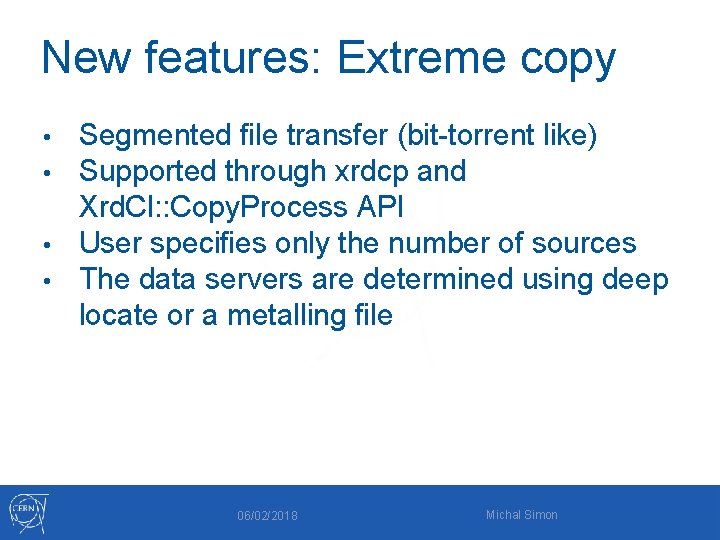 New features: Extreme copy

• Segmented file transfer (bit-torrent like)
• Supported through xrdcp and XrdCl::CopyProcess API
• User specifies only the number of sources
• The data servers are determined using deep locate or a metalling file

CERN

06/02/2018

Michal Simon